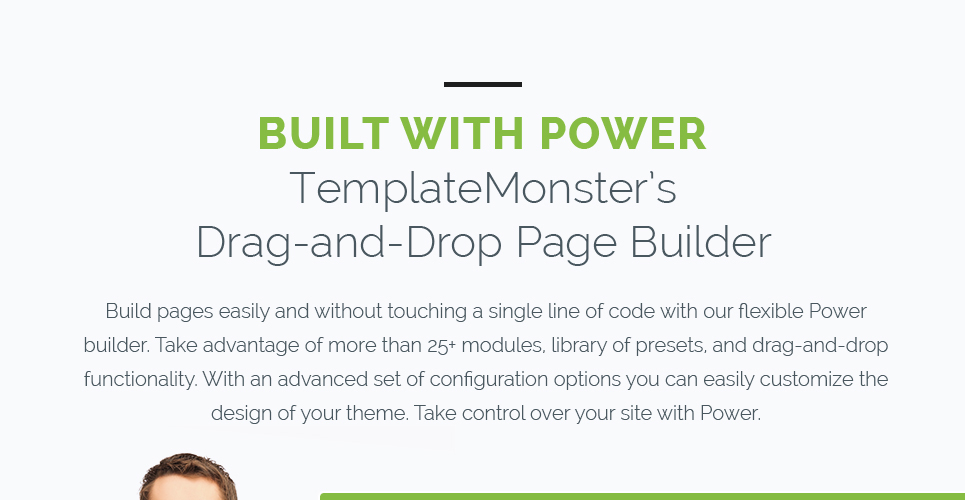 BUILT WITH POWER
TemplateMonster's
Drag-and-Drop Page Builder

Build pages easily and without touching a single line of code with our flexible Power builder. Take advantage of more than 25+ modules, library of presets, and drag-and-drop functionality. With an advanced set of configuration options you can easily customize the design of your theme. Take control over your site with Power.